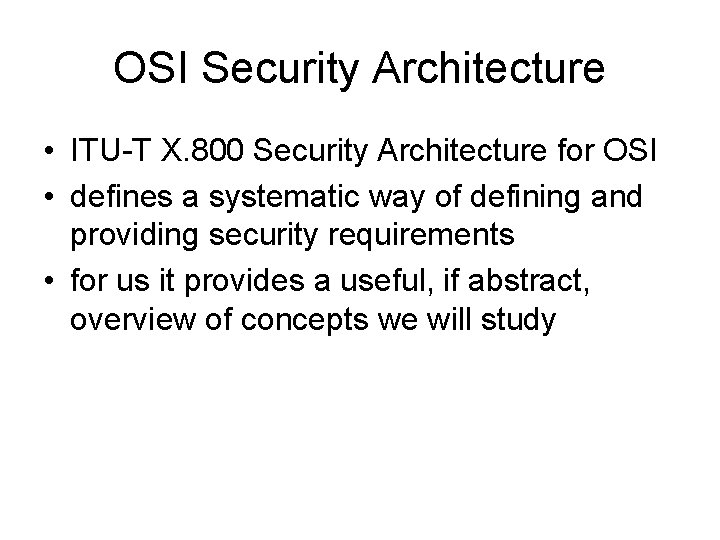 OSI Security Architecture

• ITU-T X.800 Security Architecture for OSI
• defines a systematic way of defining and providing security requirements
• for us it provides a useful, if abstract, overview of concepts we will study